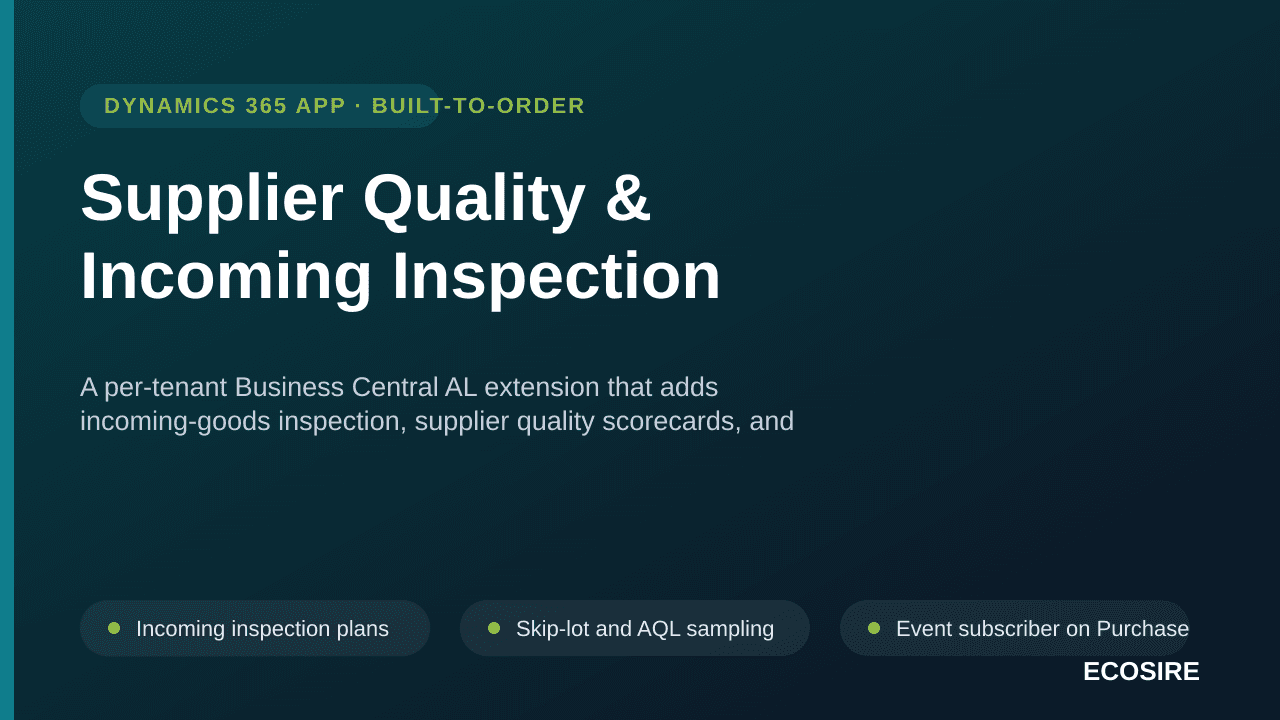 DYNAMICS 365 APP · BUILT-TO-ORDER

Supplier Quality & Incoming Inspection

A per-tenant Business Central AL extension that adds incoming-goods inspection, supplier quality scorecards, and

Incoming inspection plans

Skip-lot and AQL sampling

Event subscriber on Purchase

ECOSIRE